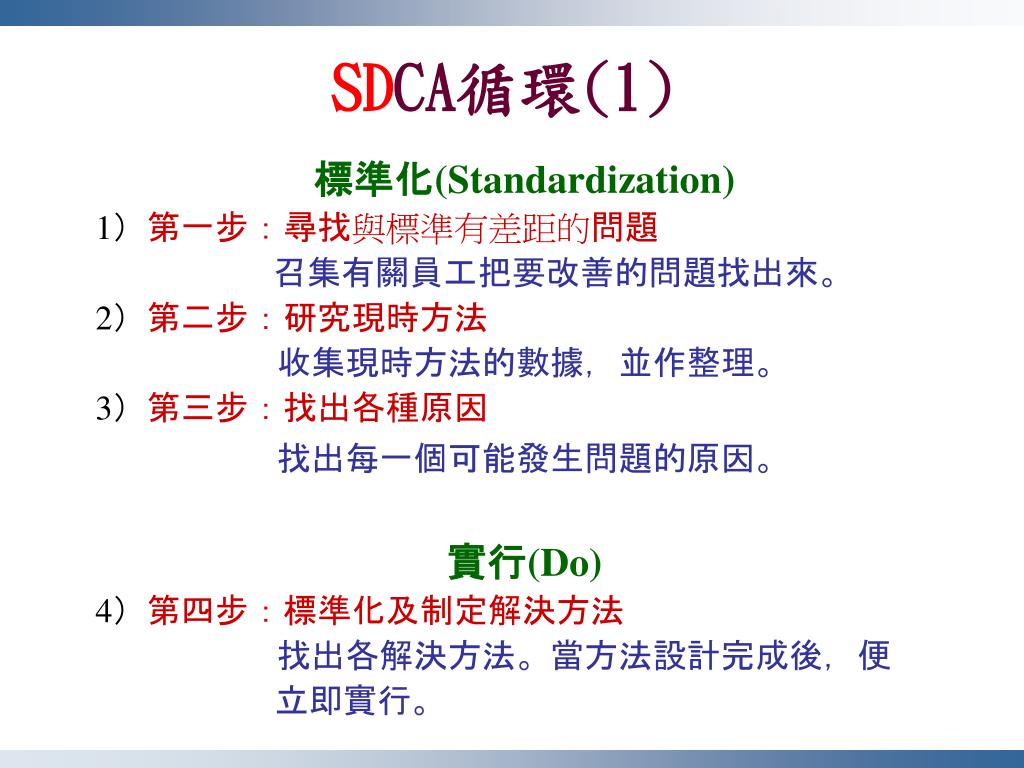 SDCA循環(1)

標準化(Standardization)

1）第一步：尋找與標準有差距的問題
召集有關員工把要改善的問題找出來。

2）第二步：研究現時方法
收集現時方法的數據，並作整理。

3）第三步：找出各種原因
找出每一個可能發生問題的原因。

實行(Do)

4）第四步：標準化及制定解決方法
找出各解決方法。當方法設計完成後，便立即實行。